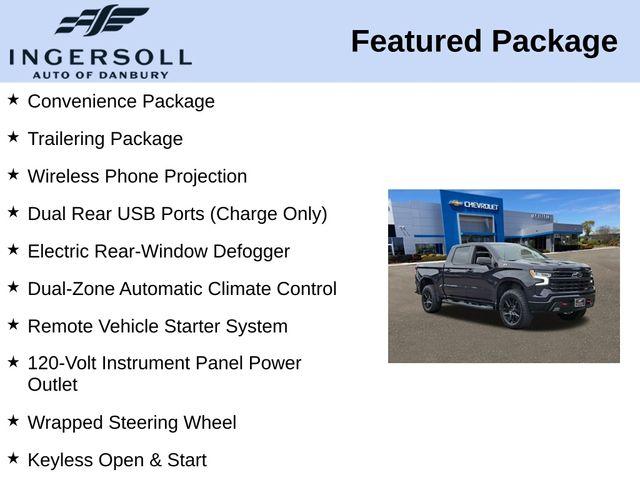 INGERSOLL
AUTO OF DANBURY

Featured Package

★ Convenience Package
★ Trailering Package
★ Wireless Phone Projection
★ Dual Rear USB Ports (Charge Only)
★ Electric Rear-Window Defogger
★ Dual-Zone Automatic Climate Control
★ Remote Vehicle Starter System
★ 120-Volt Instrument Panel Power Outlet
★ Wrapped Steering Wheel
★ Keyless Open & Start

CHEVROLET